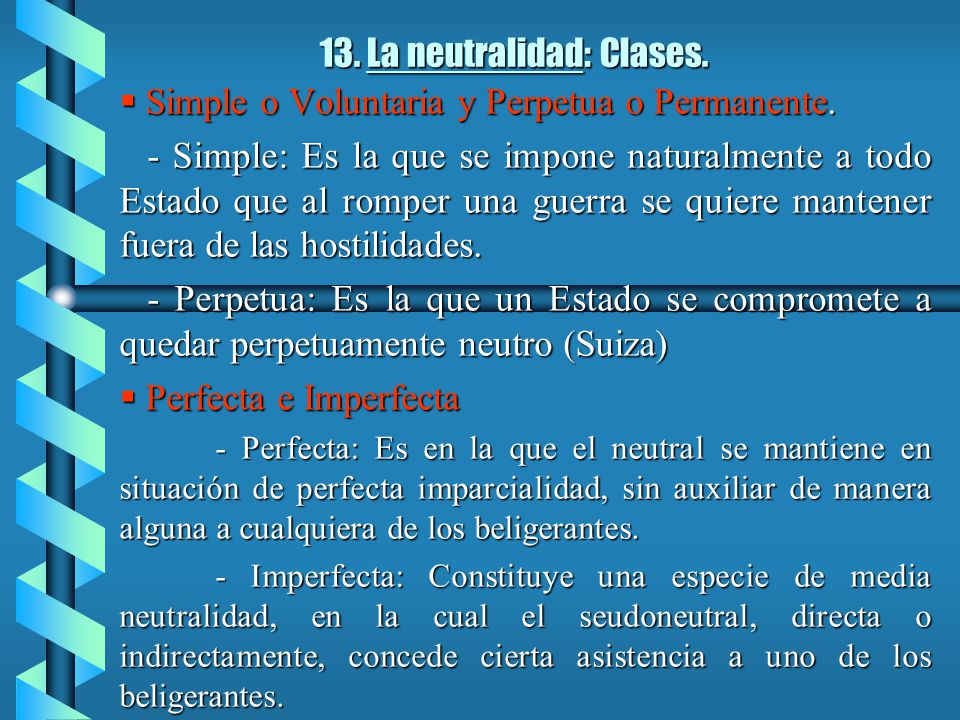 13. La neutralidad: Clases.

▪ Simple o Voluntaria y Perpetua o Permanente.

- Simple: Es la que se impone naturalmente a todo Estado que al romper una guerra se quiere mantener fuera de las hostilidades.

- Perpetua: Es la que un Estado se compromete a quedar perpetuamente neutro (Suiza)

▪ Perfecta e Imperfecta

- Perfecta: Es en la que el neutral se mantiene en situación de perfecta imparcialidad, sin auxiliar de manera alguna a cualquiera de los beligerantes.

- Imperfecta: Constituye una especie de media neutralidad, en la cual el seudoneutral, directa o indirectamente, concede cierta asistencia a uno de los beligerantes.